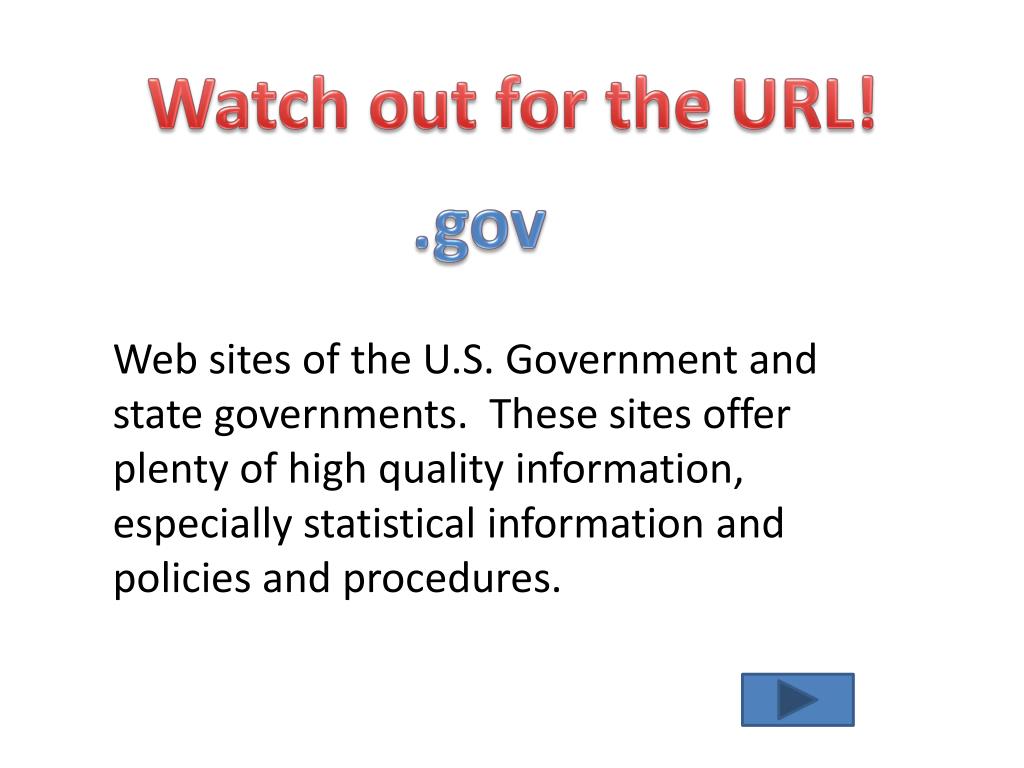 Watch out for the URL!

.gov

Web sites of the U.S. Government and state governments.  These sites offer plenty of high quality information, especially statistical information and policies and procedures.